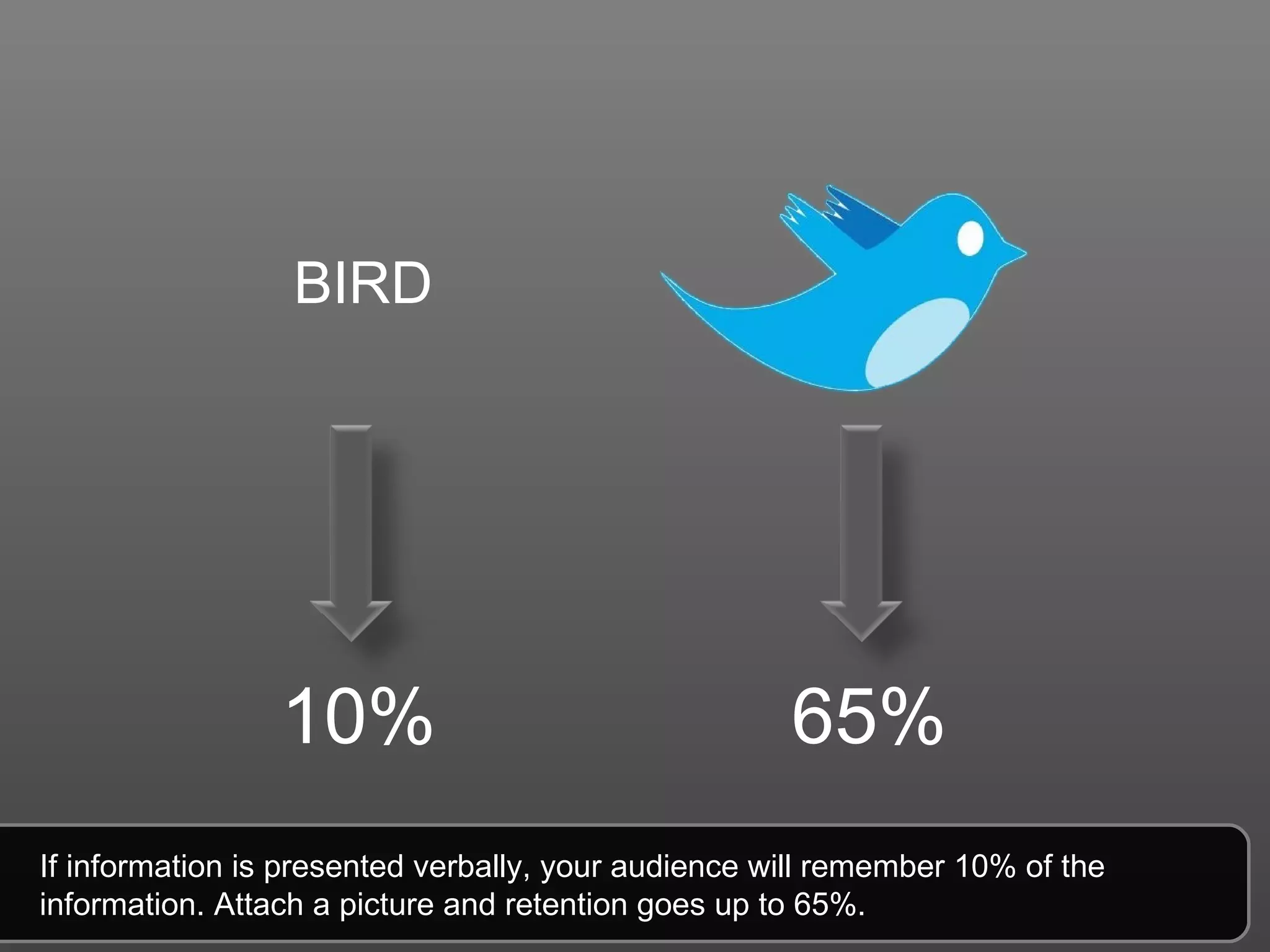 BIRD

10%

65%

If information is presented verbally, your audience will remember 10% of the information. Attach a picture and retention goes up to 65%.